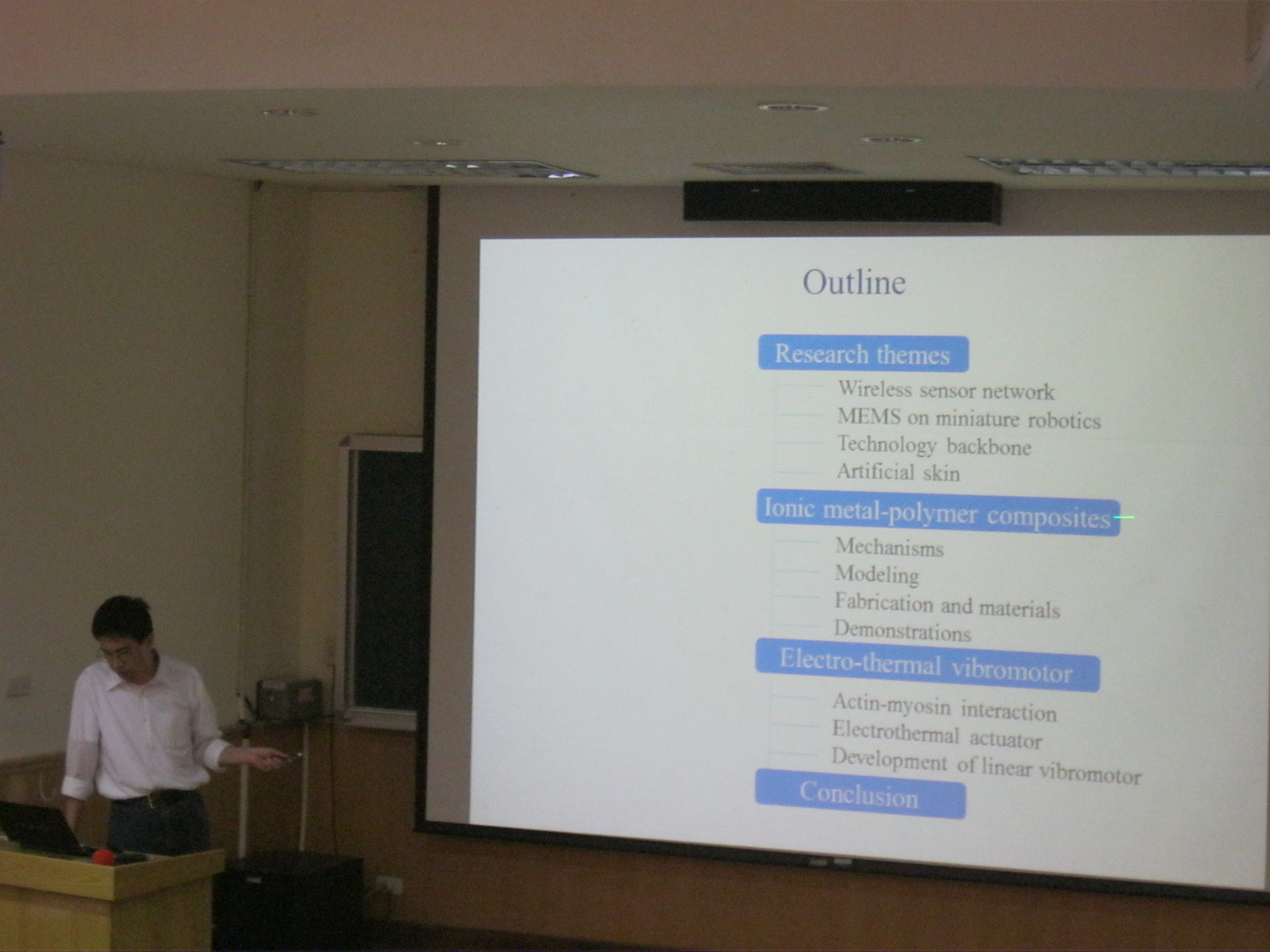 Outline

Research themes

Wireless sensor network
MEMS on miniature robotics
Technology backbone
Artificial skin

Ionic metal-polymer composites

Mechanisms
Modeling
Fabrication and materials
Demonstrations

Electro-thermal vibromotor

Actin-myosin interaction
Electrothermal actuator
Development of linear vibromotor

Conclusion